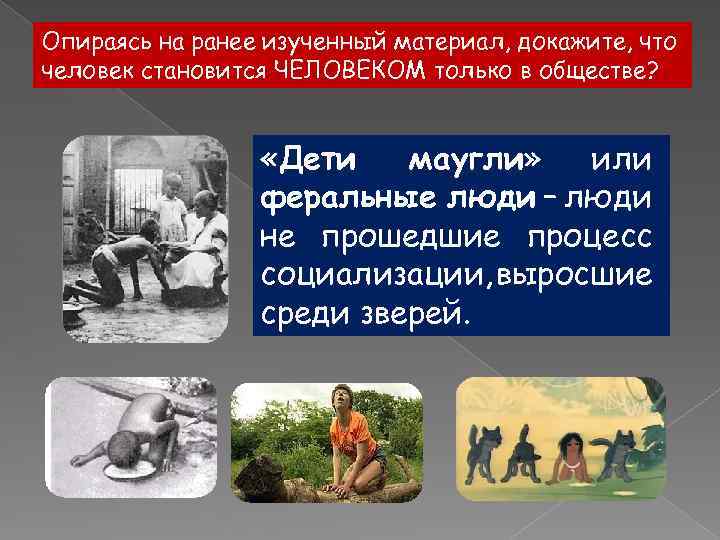 Опираясь на ранее изученный материал, докажите, что человек становится ЧЕЛОВЕКОМ только в обществе?

«Дети маугли» или феральные люди – люди не прошедшие процесс социализации,выросшие среди зверей.